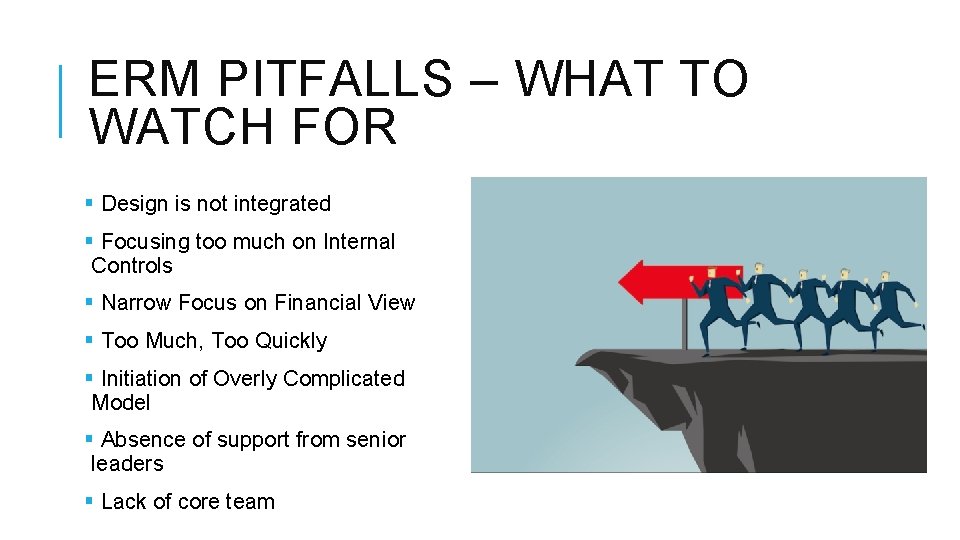 ERM PITFALLS – WHAT TO WATCH FOR

▪ Design is not integrated

▪ Focusing too much on Internal Controls

▪ Narrow Focus on Financial View

▪ Too Much, Too Quickly

▪ Initiation of Overly Complicated Model

▪ Absence of support from senior leaders

▪ Lack of core team